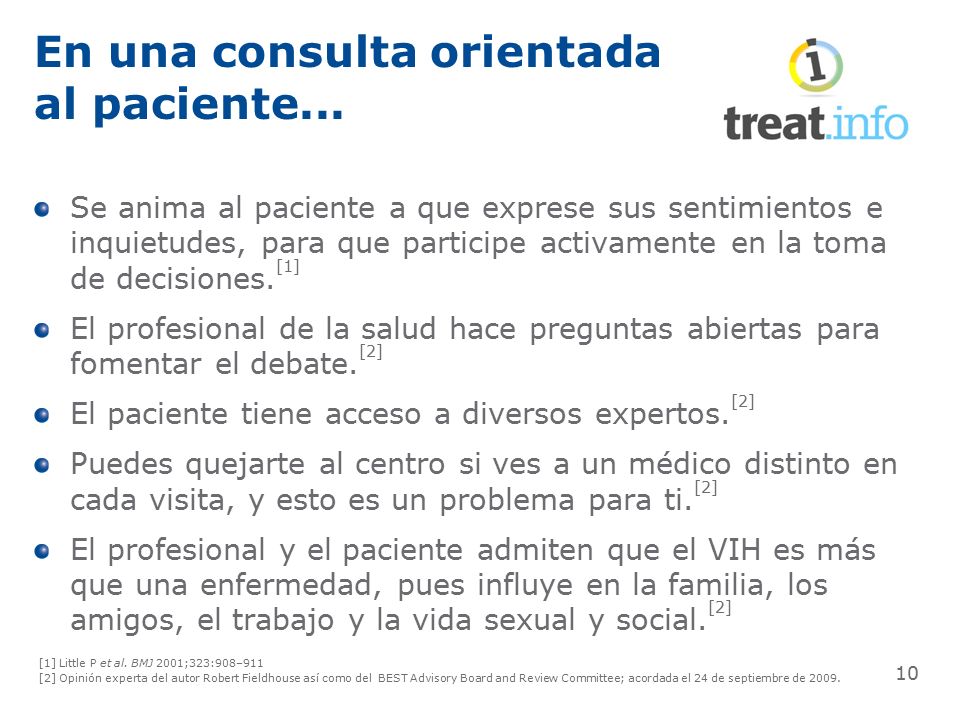 En una consulta orientada al paciente...

treat.info

Se anima al paciente a que exprese sus sentimientos e inquietudes, para que participe activamente en la toma de decisiones.[1]

El profesional de la salud hace preguntas abiertas para fomentar el debate.[2]

El paciente tiene acceso a diversos expertos.[2]

Puedes quejarte al centro si ves a un médico distinto en cada visita, y esto es un problema para ti.[2]

El profesional y el paciente admiten que el VIH es más que una enfermedad, pues influye en la familia, los amigos, el trabajo y la vida sexual y social.[2]

[1] Little P et al. BMJ 2001;323:908–911
[2] Opinión experta del autor Robert Fieldhouse así como del BEST Advisory Board and Review Committee; acordada el 24 de septiembre de 2009.

10